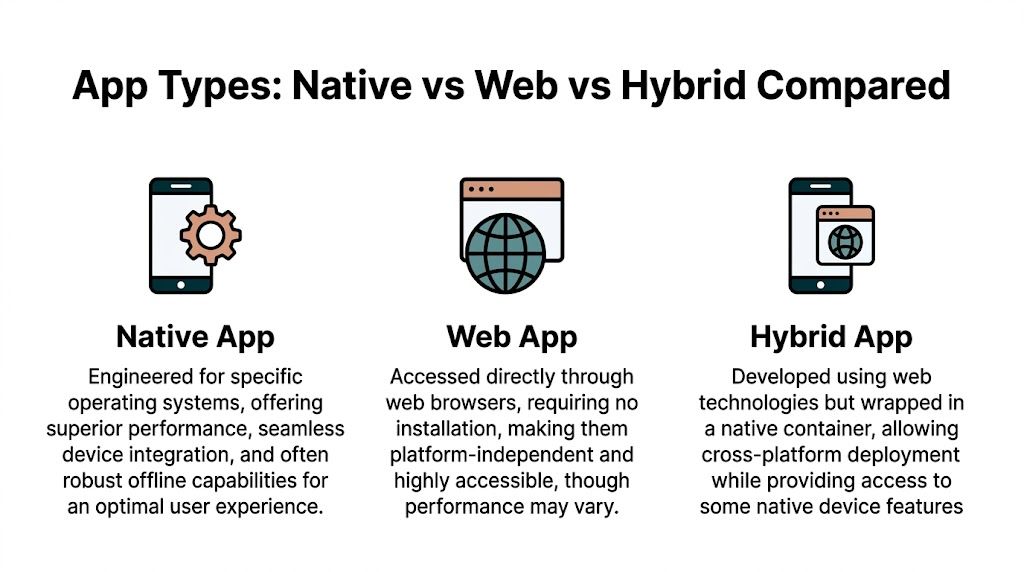 App Types: Native vs Web vs Hybrid Compared

Native App

Engineered for specific operating systems, offering superior performance, seamless device integration, and often robust offline capabilities for an optimal user experience.

Web App

Accessed directly through web browsers, requiring no installation, making them platform-independent and highly accessible, though performance may vary.

Hybrid App

Developed using web technologies but wrapped in a native container, allowing cross-platform deployment while providing access to some native device features